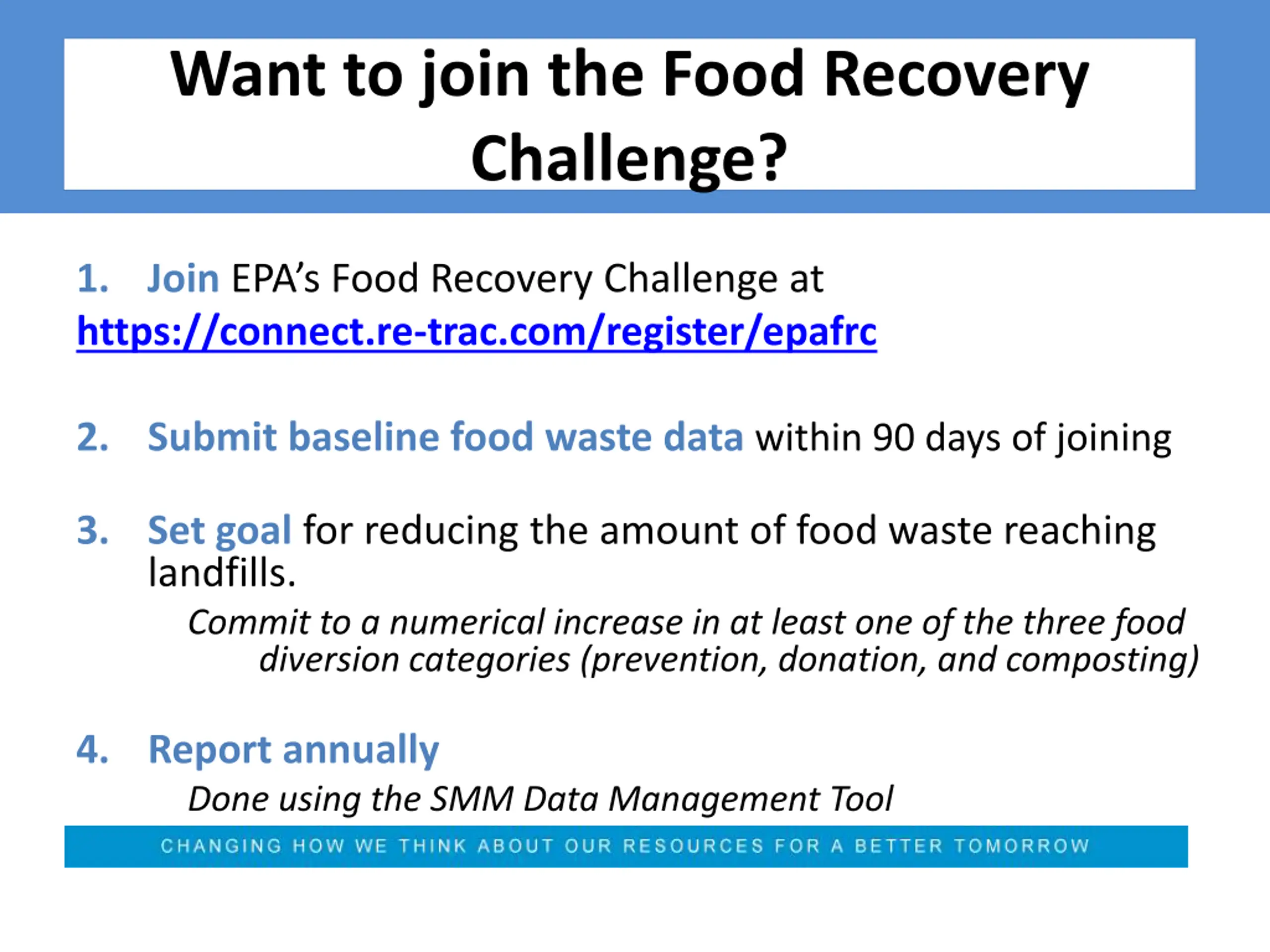 Want to join the Food Recovery Challenge?

1. Join EPA's Food Recovery Challenge at https://connect.re-trac.com/register/epafrc

2. Submit baseline food waste data within 90 days of joining

3. Set goal for reducing the amount of food waste reaching landfills.

Commit to a numerical increase in at least one of the three food diversion categories (prevention, donation, and composting)

4. Report annually

Done using the SMM Data Management Tool

CHANGING HOW WE THINK ABOUT OUR RESOURCES FOR A BETTER TOMORROW